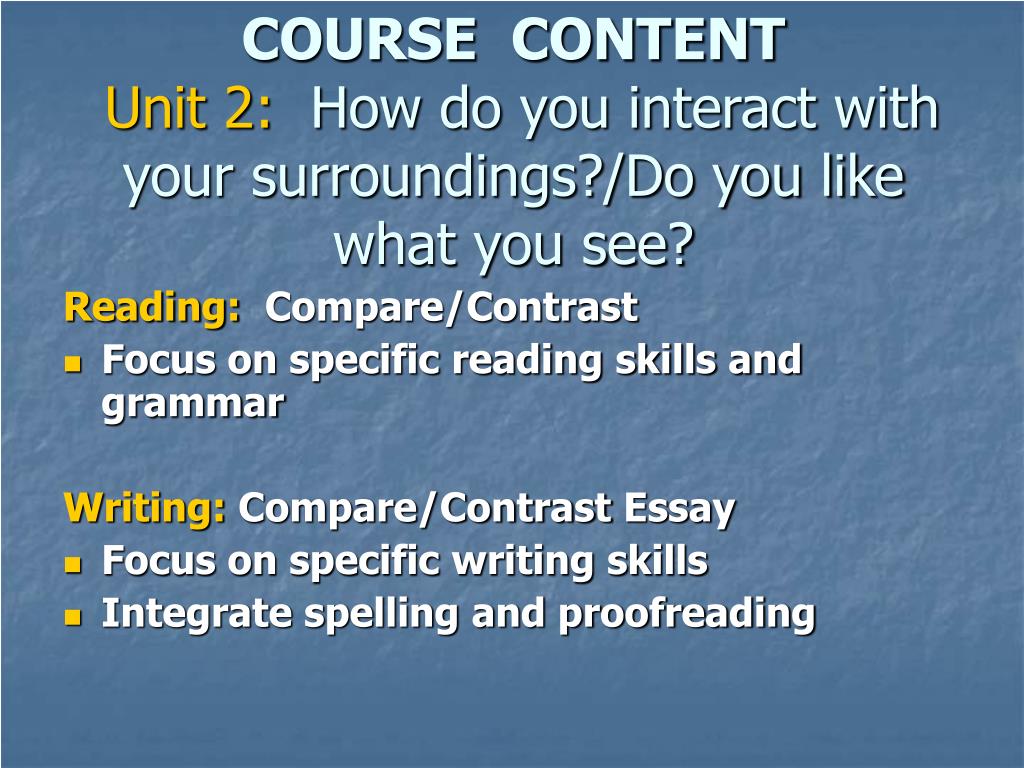 COURSE CONTENT
Unit 2: How do you interact with your surroundings?/Do you like what you see?

Reading: Compare/Contrast
- Focus on specific reading skills and grammar

Writing: Compare/Contrast Essay
- Focus on specific writing skills
- Integrate spelling and proofreading